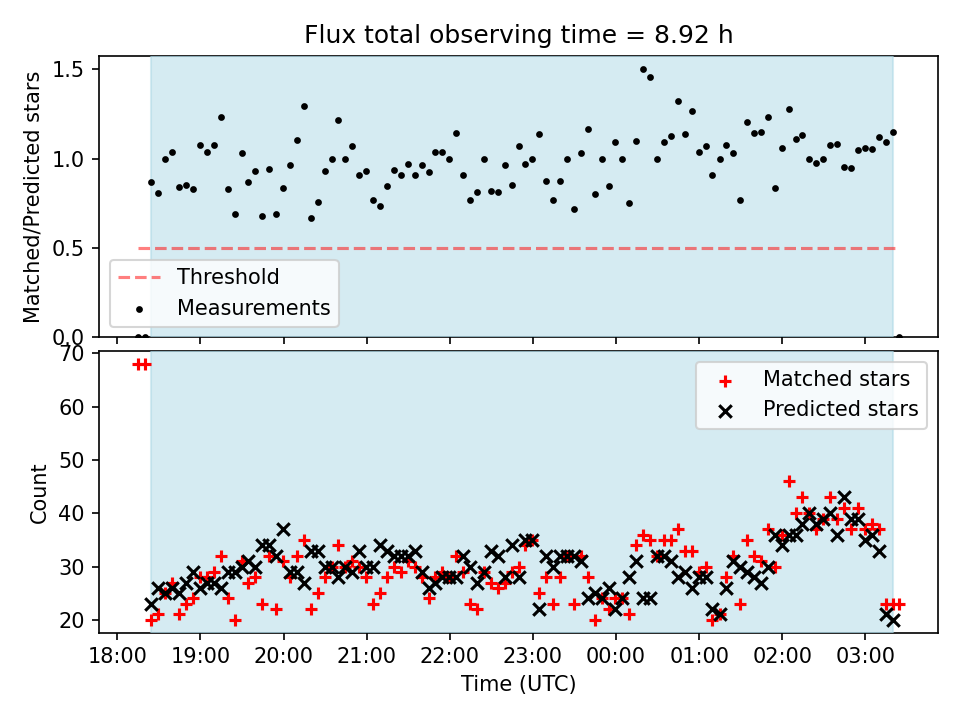 Flux total observing time = 8.92 h

Matched/Predicted stars

1.5
1.0
0.5
0.0

Threshold
Measurements

Count

70
60
50
40
30
20

Matched stars
Predicted stars

18:00 19:00 20:00 21:00 22:00 23:00 00:00 01:00 02:00 03:00

Time (UTC)